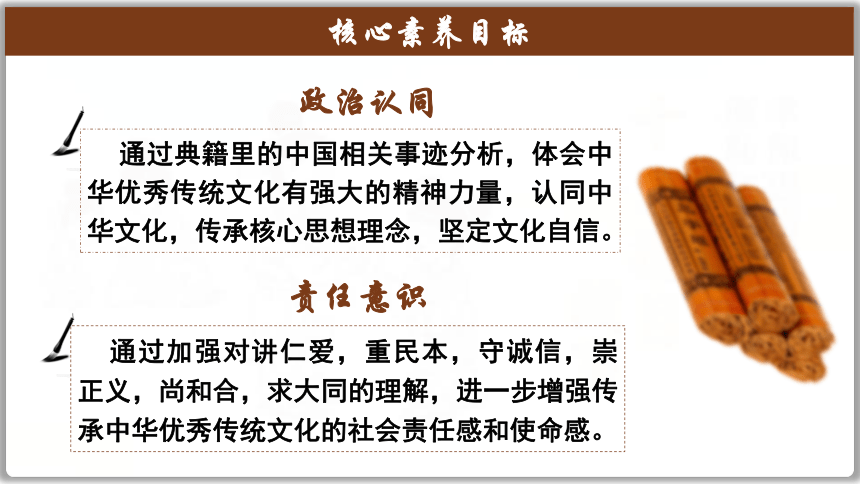 核心素养目标

政治认同

通过典籍里的中国相关事迹分析，体会中华优秀传统文化有强大的精神力量，认同中华文化，传承核心思想理念，坚定文化自信。

责任意识

通过加强对讲仁爱，重民本，守诚信，崇正义，尚和合，求大同的理解，进一步增强传承中华优秀传统文化的社会责任感和使命感。